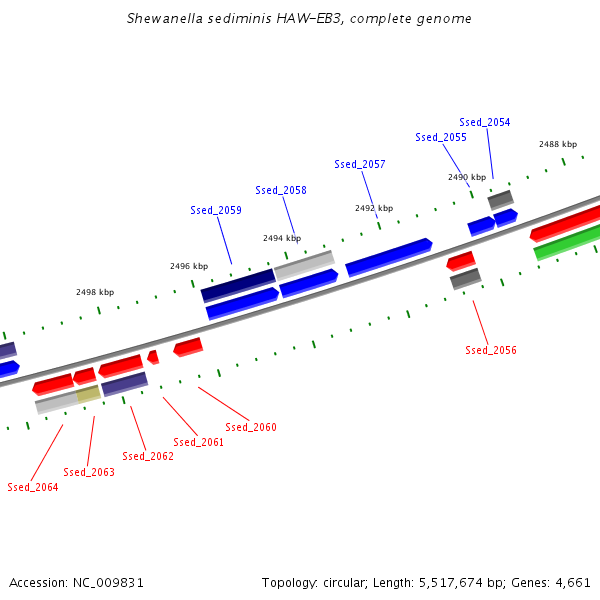 Shewanella sediminis HAW-EB3, complete genome

Ssed_2054
Ssed_2055
2488 kbp
Ssed_2057
2490 kbp
Ssed_2058
Ssed_2059
2492 kbp
2494 kbp
2496 kbp
2498 kbp
Ssed_2056
Ssed_2060
Ssed_2061
Ssed_2062
Ssed_2063
Ssed_2064

Accession: NC_009831
Topology: circular; Length: 5,517,674 bp; Genes: 4,661